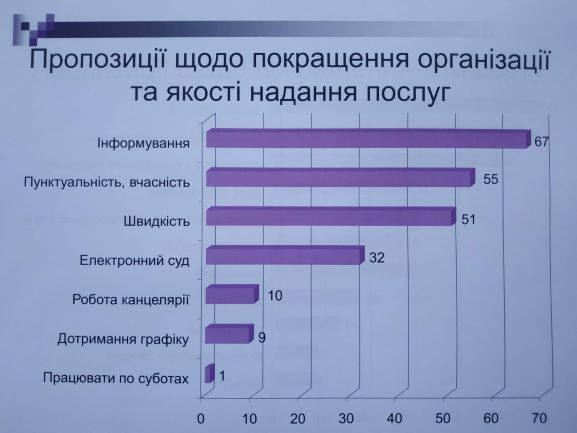 Пропозиції щодо покращення організації та якості надання послуг

Інформування 67
Пунктуальність, вчасність 55
Швидкість 51
Електронний суд 32
Робота канцелярії 10
Дотримання графіку 9
Працювати по суботах 1

0 10 20 30 40 50 60 70